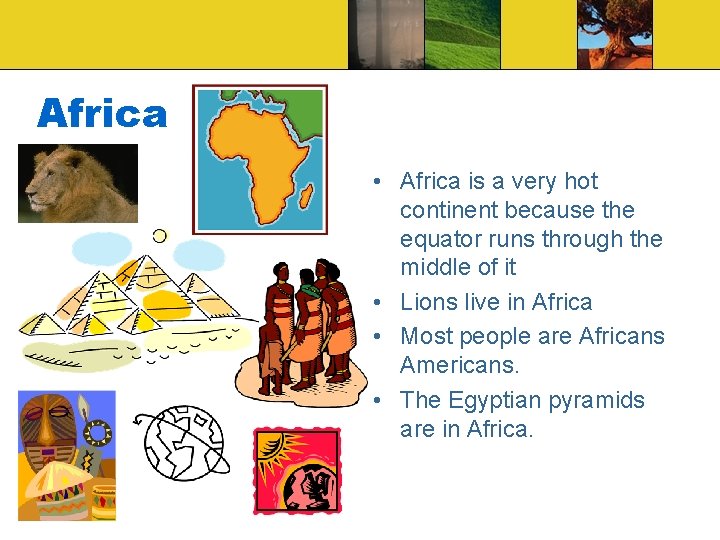 Africa

• Africa is a very hot continent because the equator runs through the middle of it
• Lions live in Africa
• Most people are Africans Americans.
• The Egyptian pyramids are in Africa.